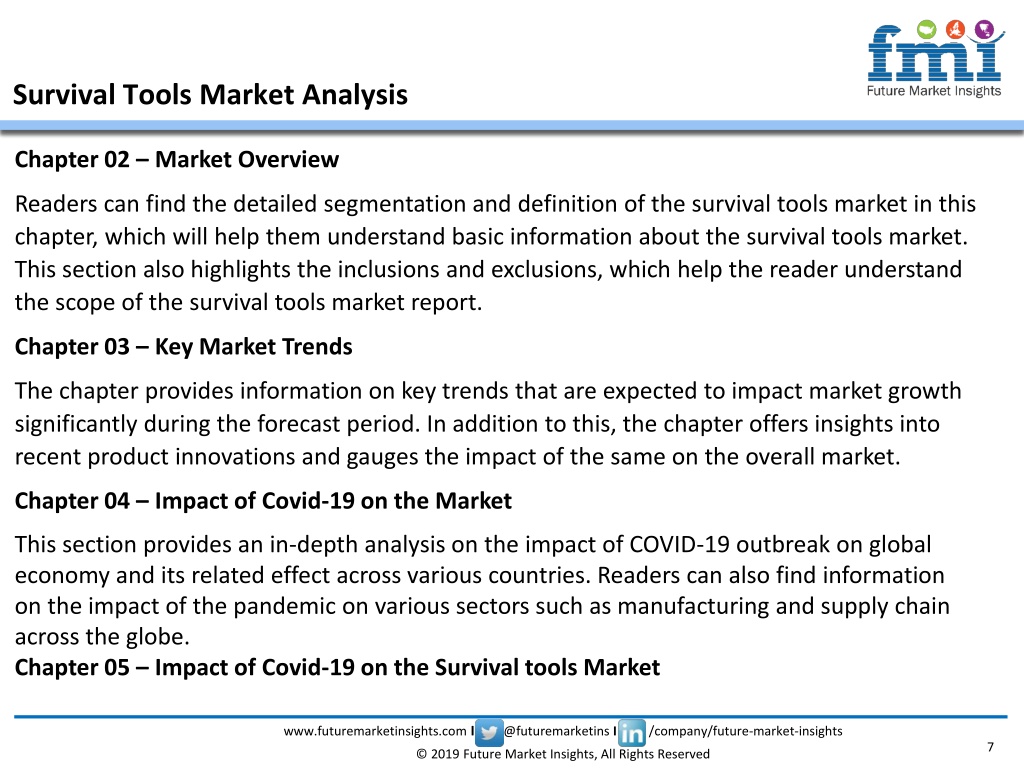 fmi
Future Market Insights

Survival Tools Market Analysis

Chapter 02 – Market Overview

Readers can find the detailed segmentation and definition of the survival tools market in this chapter, which will help them understand basic information about the survival tools market. This section also highlights the inclusions and exclusions, which help the reader understand the scope of the survival tools market report.

Chapter 03 – Key Market Trends

The chapter provides information on key trends that are expected to impact market growth significantly during the forecast period. In addition to this, the chapter offers insights into recent product innovations and gauges the impact of the same on the overall market.

Chapter 04 – Impact of Covid-19 on the Market

This section provides an in-depth analysis on the impact of COVID-19 outbreak on global economy and its related effect across various countries. Readers can also find information on the impact of the pandemic on various sectors such as manufacturing and supply chain across the globe.

Chapter 05 – Impact of Covid-19 on the Survival tools Market

www.futuremarketinsights.com I @futuremarketins I /company/future-market-insights
© 2019 Future Market Insights, All Rights Reserved
7